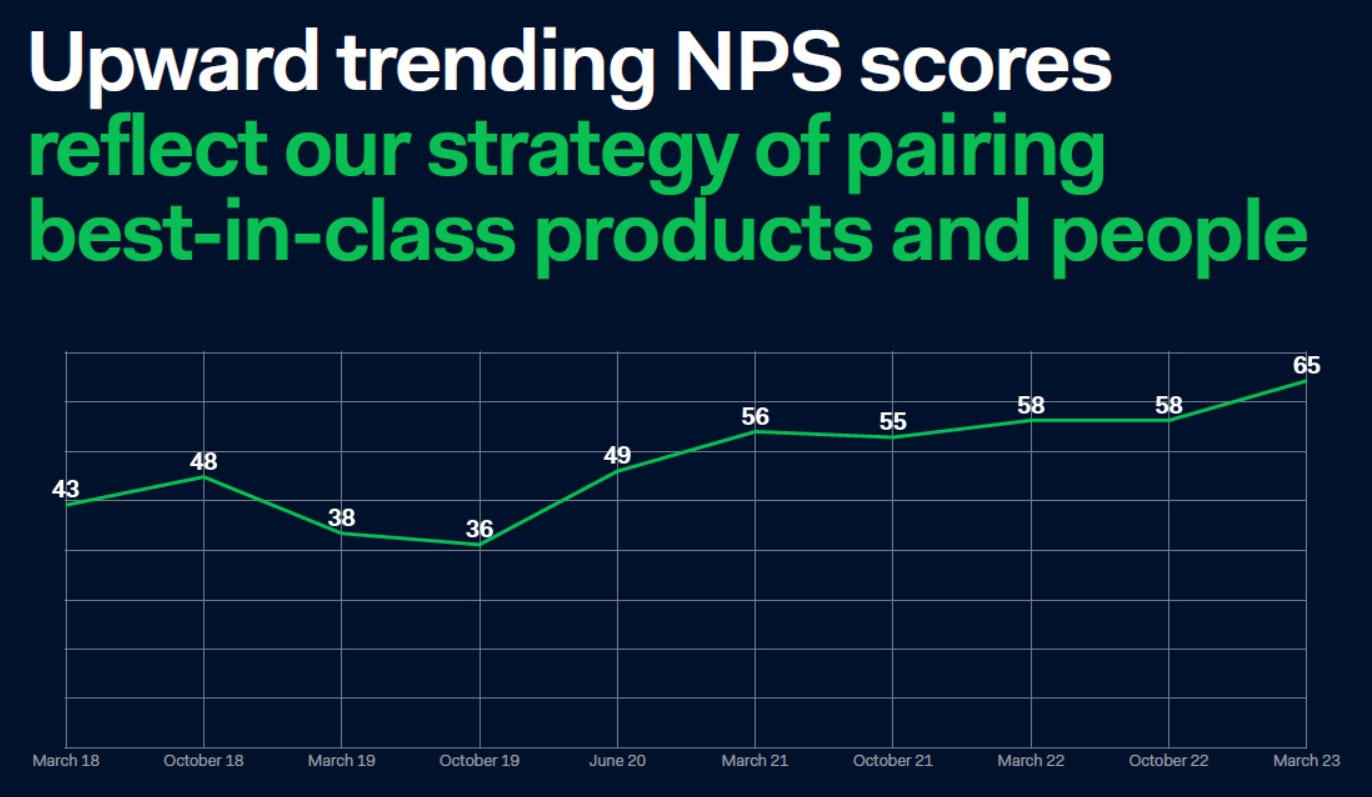 Upward trending NPS scores reflect our strategy of pairing best-in-class products and people

43
48
38
36
49
56
55
58
58
65

March 18
October 18
March 19
October 19
June 20
March 21
October 21
March 22
October 22
March 23